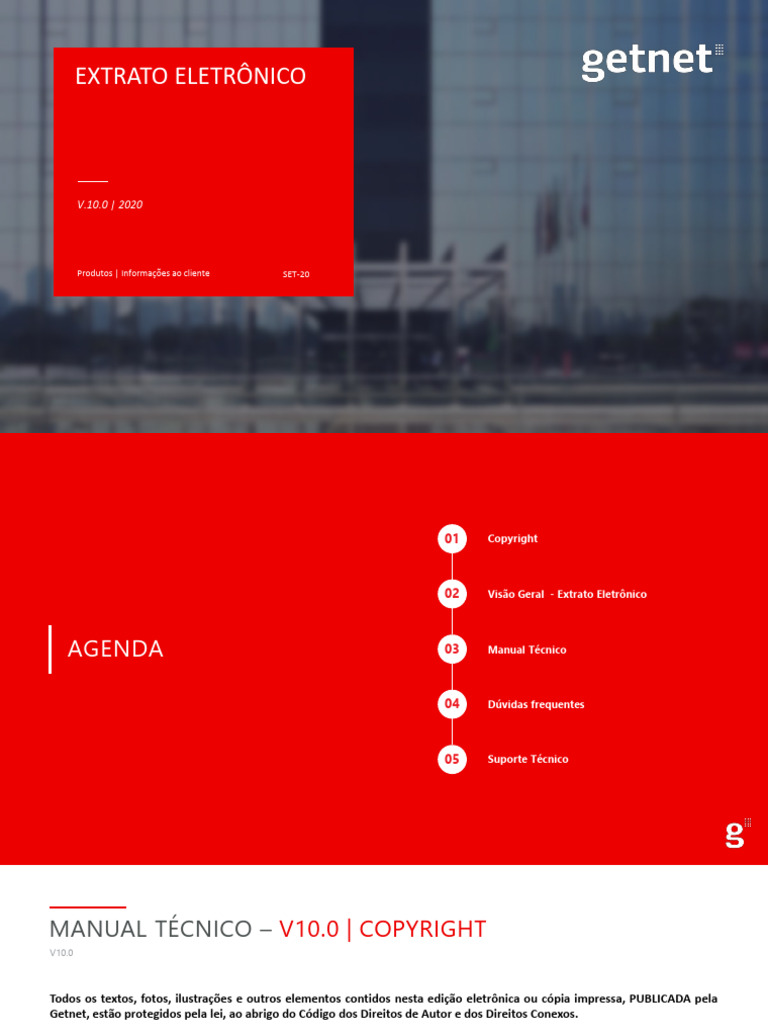 EXTRATO ELETRÔNICO

V.10.0 | 2020

Produtos | Informações ao cliente

SET-20

getnet

AGENDA

01 Copyright

02 Visão Geral - Extrato Eletrônico

03 Manual Técnico

04 Dúvidas frequentes

05 Suporte Técnico

g

MANUAL TÉCNICO – V10.0 | COPYRIGHT

V10.0

Todos os textos, fotos, ilustrações e outros elementos contidos nesta edição eletrônica ou cópia impressa, PUBLICADA pela Getnet, estão protegidos pela lei, ao abrigo do Código dos Direitos de Autor e dos Direitos Conexos.